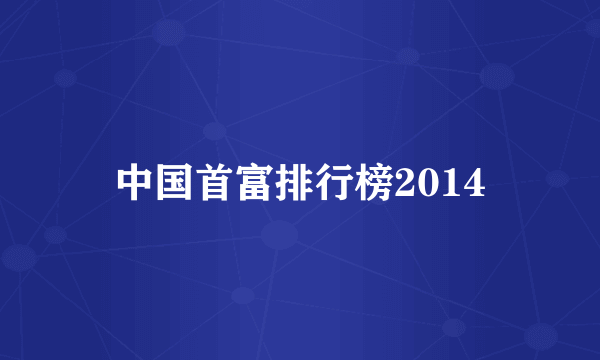 中国首富排行榜2014